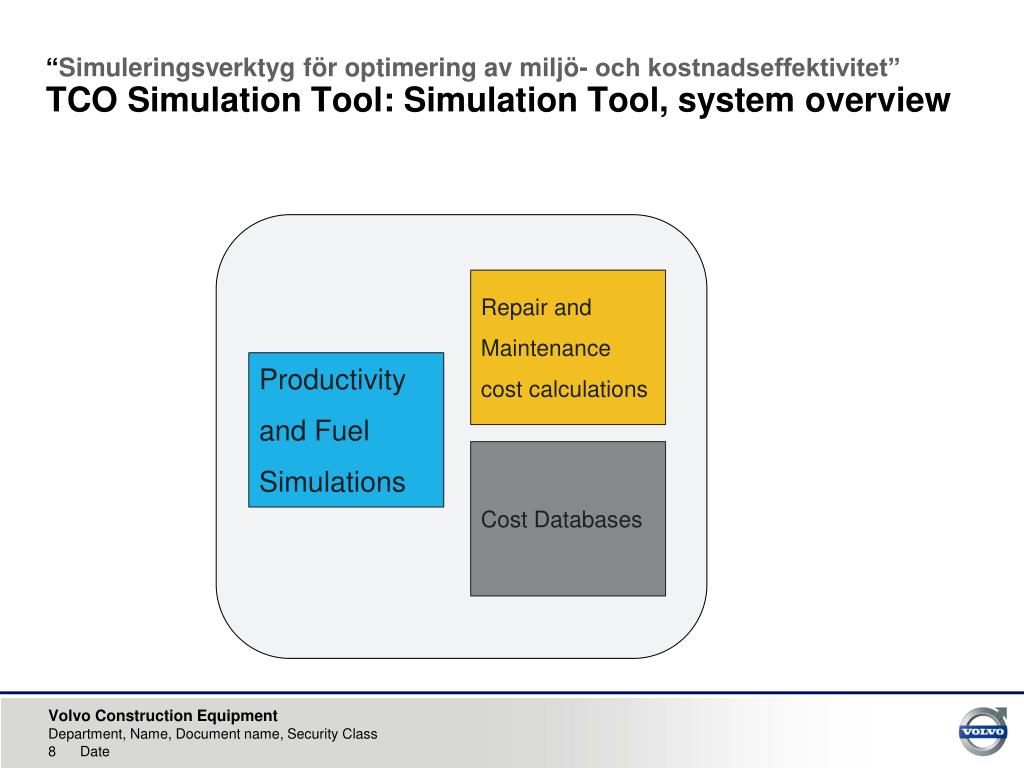 “Simuleringsverktyg för optimering av miljö- och kostnadseffektivitet”
TCO Simulation Tool: Simulation Tool, system overview

Productivity and Fuel Simulations

Repair and Maintenance cost calculations

Cost Databases

Volvo Construction Equipment
Department, Name, Document name, Security Class
8 Date

VOLVO